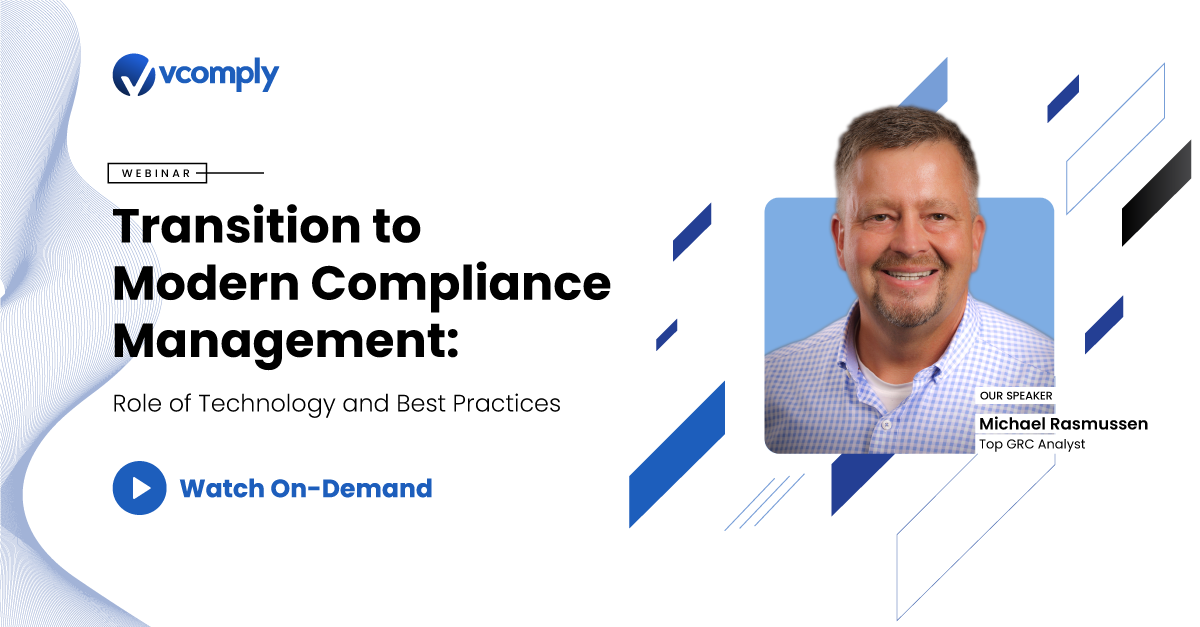 vcomply

WEBINAR

Transition to Modern Compliance Management:

Role of Technology and Best Practices

Watch On-Demand

OUR SPEAKER
Michael Rasmussen
Top GRC Analyst